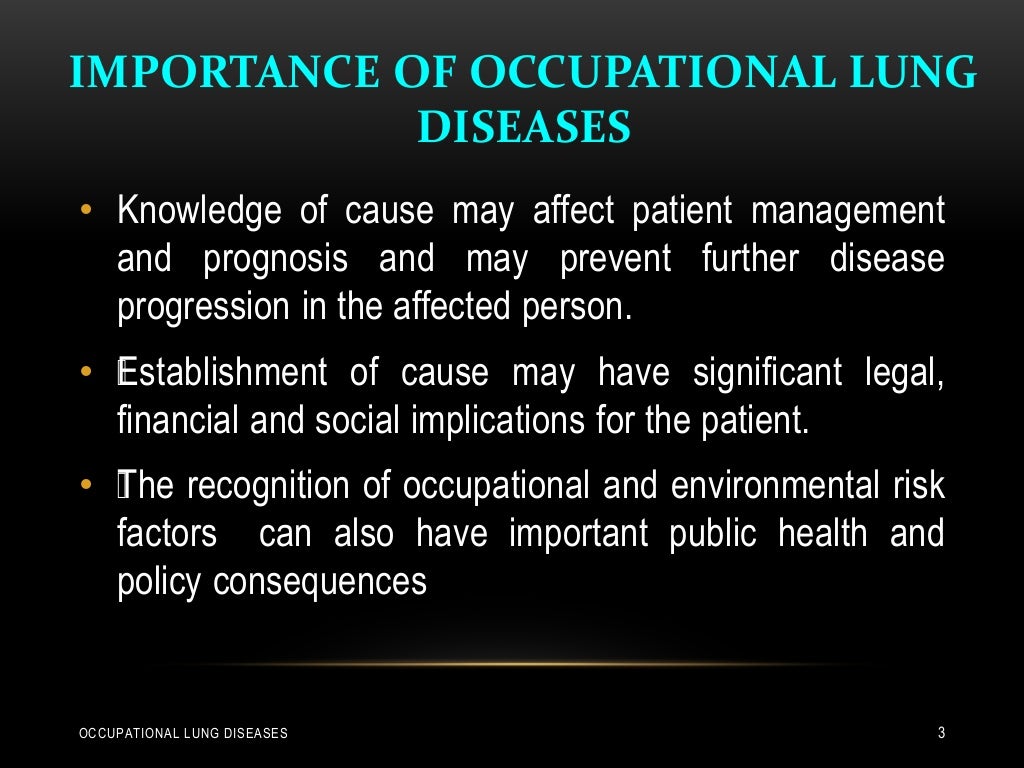 IMPORTANCE OF OCCUPATIONAL LUNG DISEASES

• Knowledge of cause may affect patient management and prognosis and may prevent further disease progression in the affected person.

• Establishment of cause may have significant legal, financial and social implications for the patient.

• The recognition of occupational and environmental risk factors can also have important public health and policy consequences

OCCUPATIONAL LUNG DISEASES

3